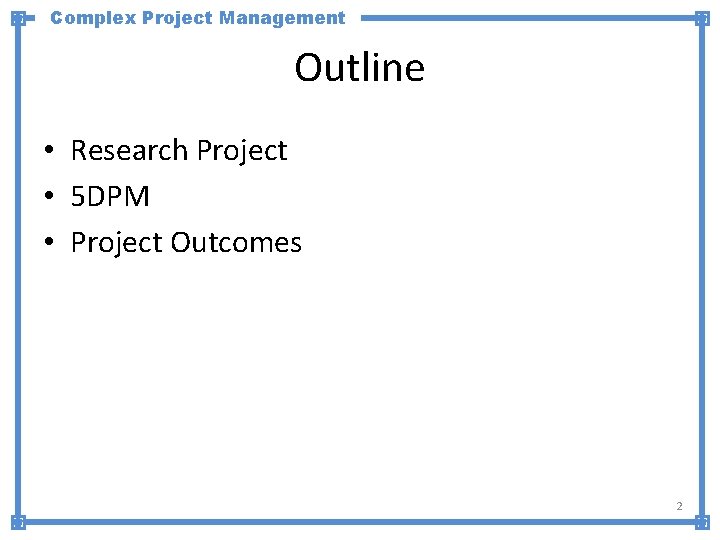 Complex Project Management

Outline

• Research Project
• 5DPM
• Project Outcomes

2